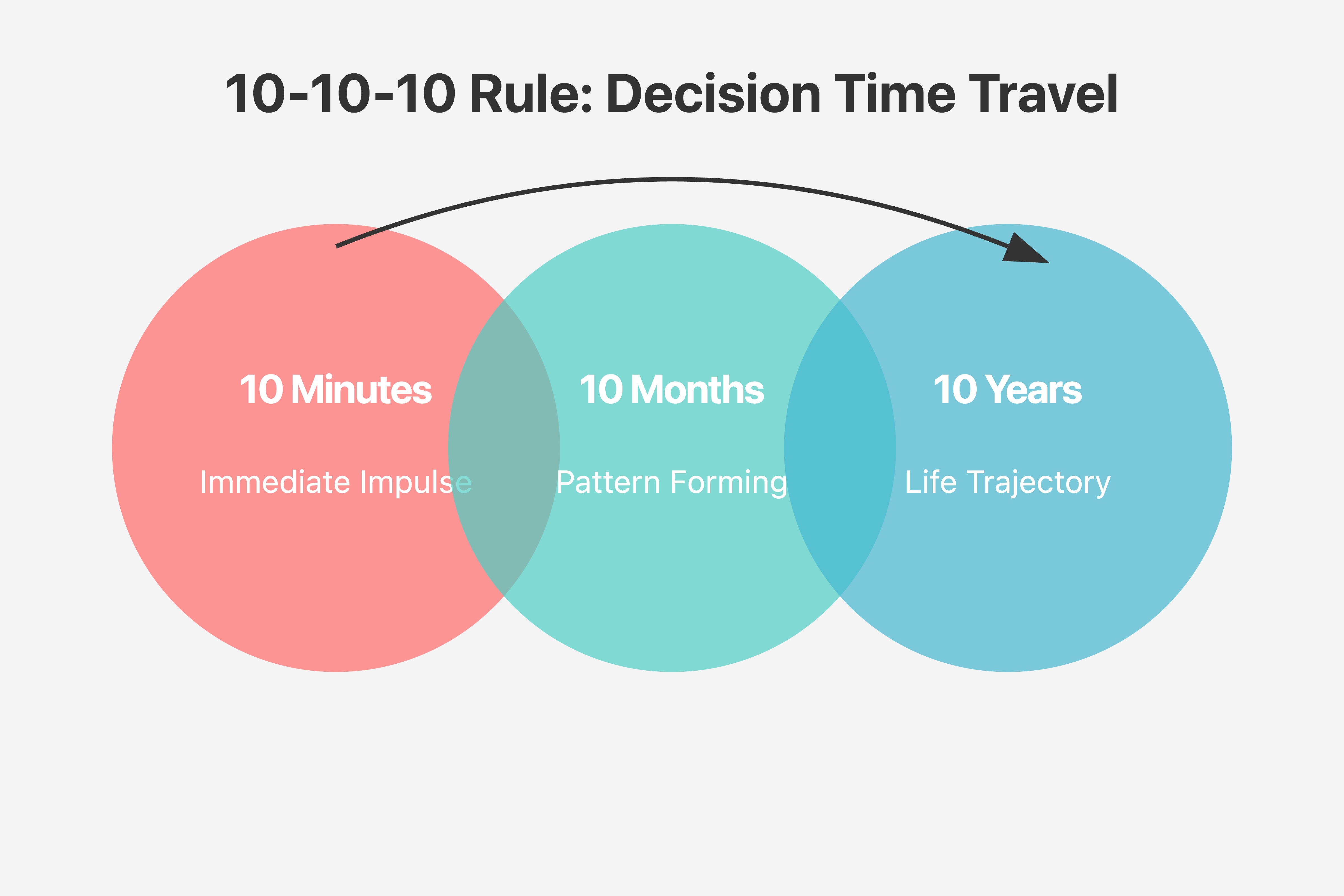 10-10-10 Rule: Decision Time Travel

10 Minutes

Immediate Impulse

10 Months

Pattern Forming

10 Years

Life Trajectory